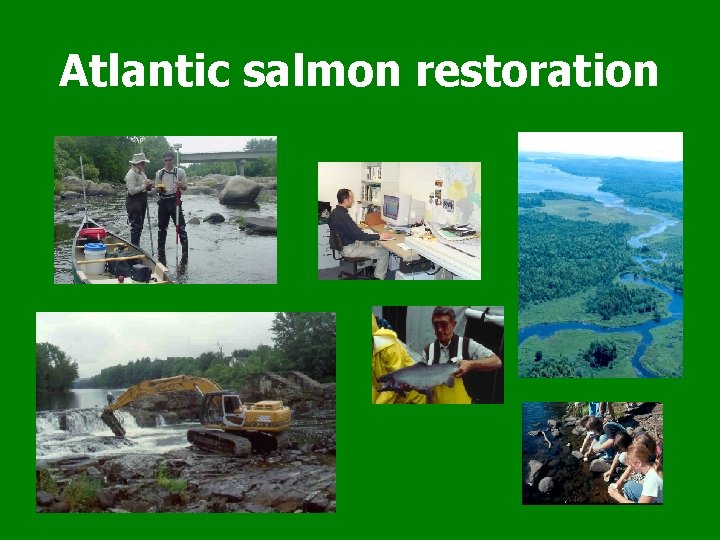 Atlantic salmon restoration